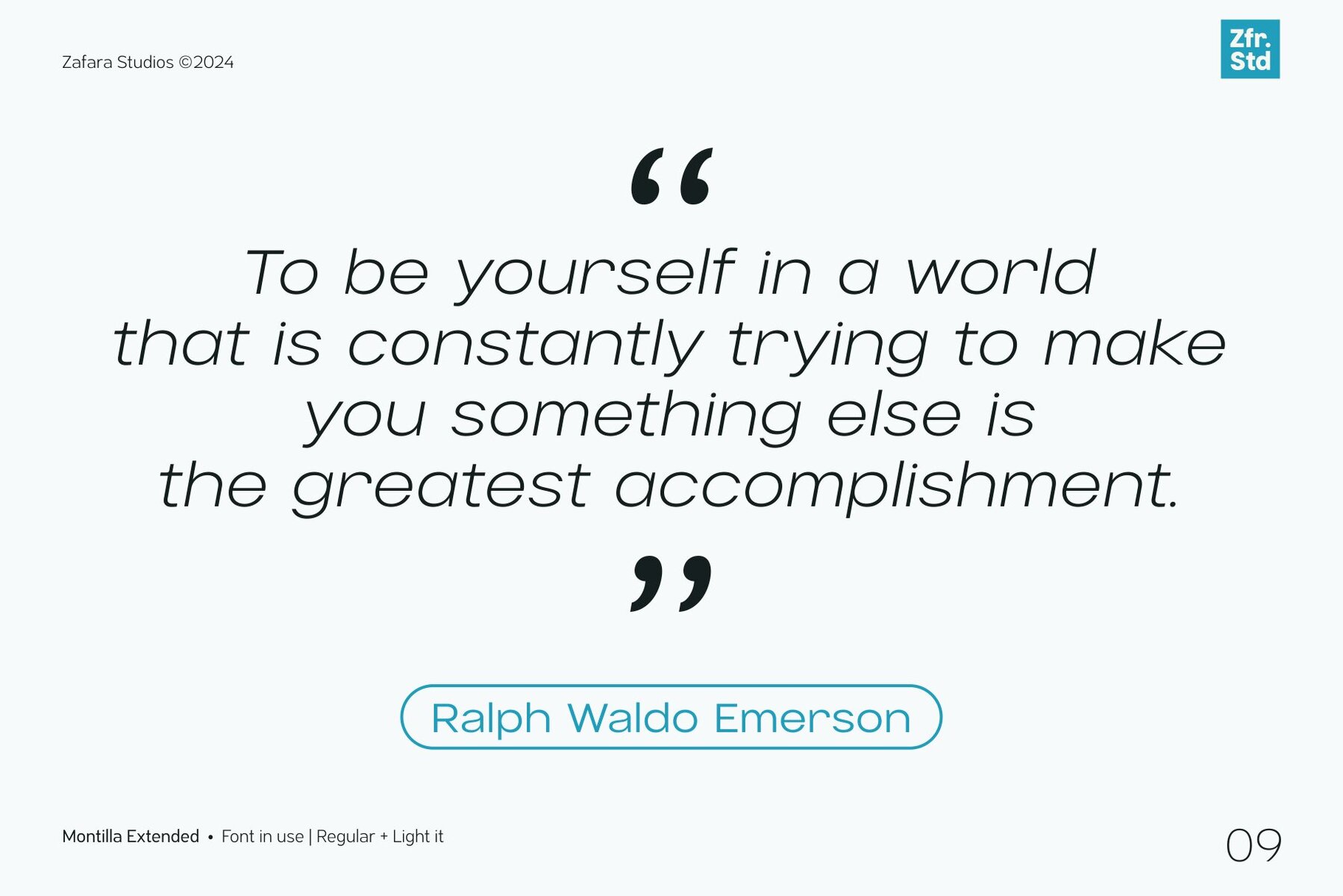 Zafara Studios ©2024

Zfr.
Std

“

To be yourself in a world that is constantly trying to make you something else is the greatest accomplishment.

”

Ralph Waldo Emerson

Montilla Extended • Font in use | Regular + Light it

09